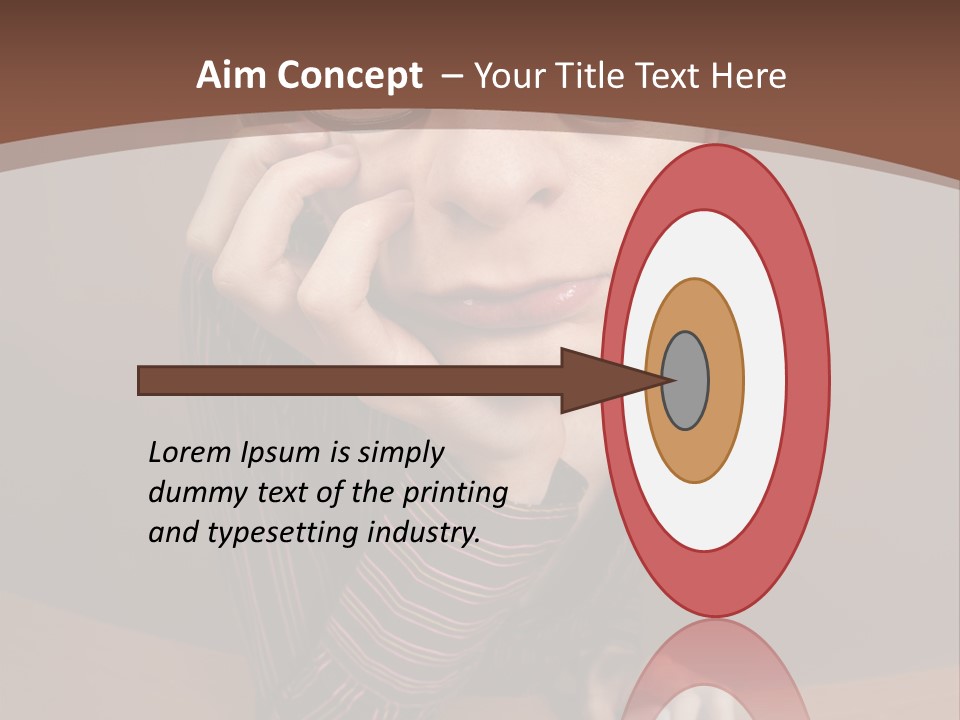 Aim Concept – Your Title Text Here

Lorem Ipsum is simply dummy text of the printing and typesetting industry.